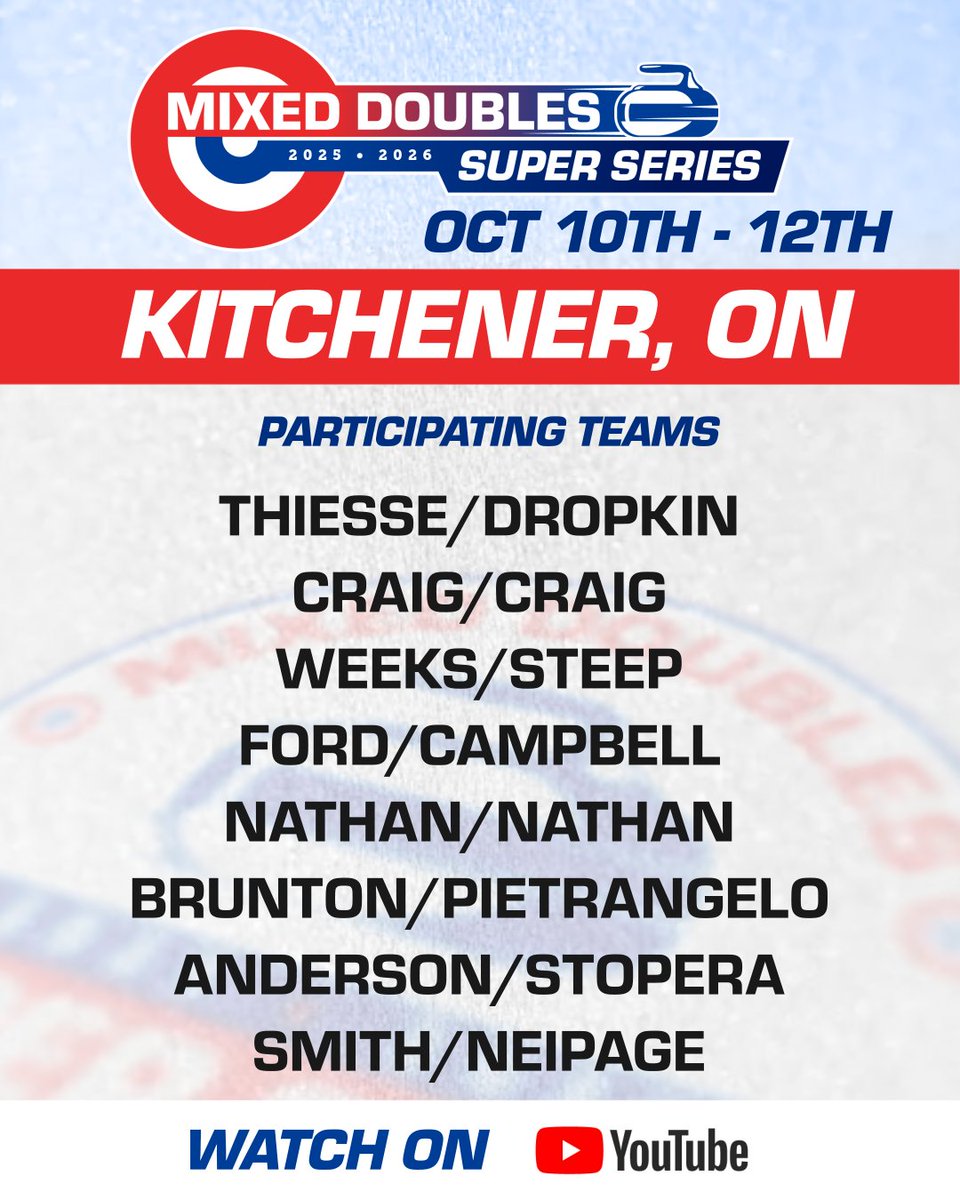 MIXED DOUBLES
2025 • 2026
SUPER SERIES
OCT 10TH - 12TH

KITCHENER, ON

PARTICIPATING TEAMS

THIESSE/DROPKIN
CRAIG/CRAIG
WEEKS/STEEP
FORD/CAMPBELL
NATHAN/NATHAN
BRUNTON/PIETRANGELO
ANDERSON/STOPERA
SMITH/NEIPAGE

WATCH ON YouTube